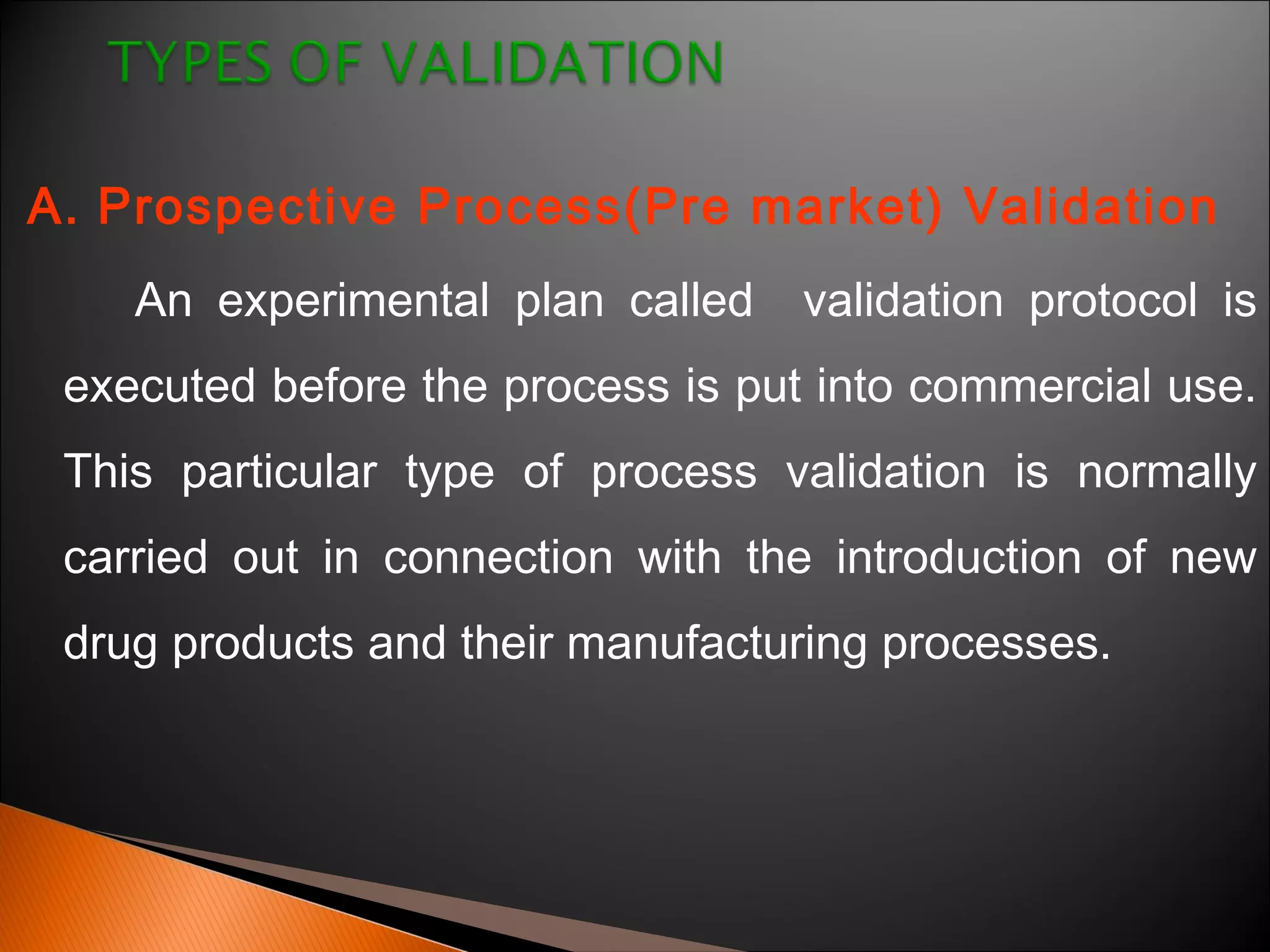 TYPES OF VALIDATION

A. Prospective Process(Pre market) Validation

An experimental plan called validation protocol is executed before the process is put into commercial use. This particular type of process validation is normally carried out in connection with the introduction of new drug products and their manufacturing processes.